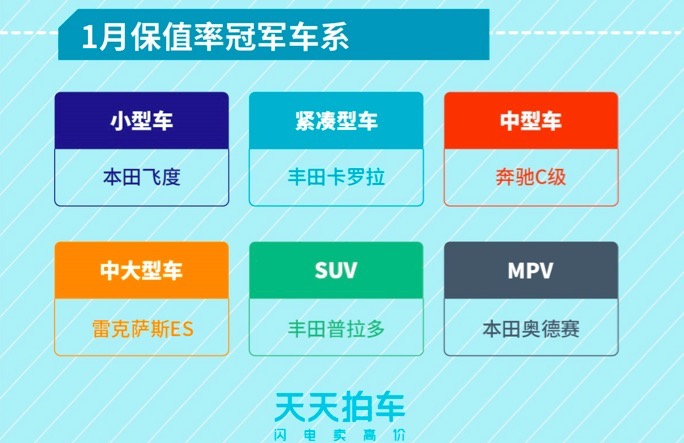 1月保值率冠军车系

小型车

本田飞度

紧凑型车

丰田卡罗拉

中型车

奔驰C级

中大型车

雷克萨斯ES

SUV

丰田普拉多

MPV

本田奥德赛

天天拍车

闪电卖高价